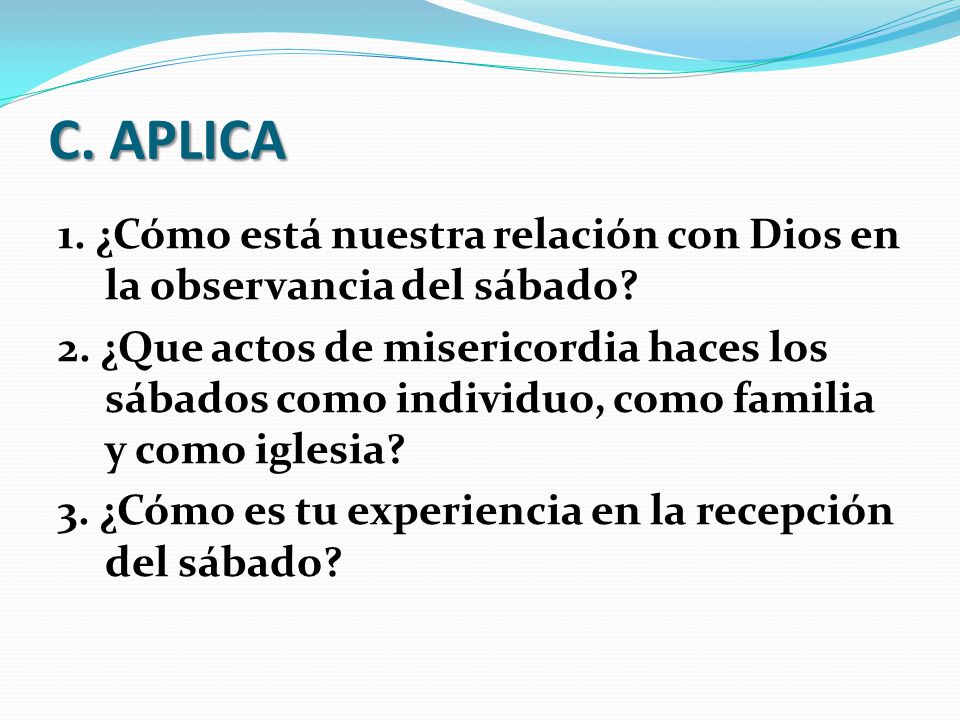 C. APLICA

1. ¿Cómo está nuestra relación con Dios en la observancia del sábado?

2. ¿Que actos de misericordia haces los sábados como individuo, como familia y como iglesia?

3. ¿Cómo es tu experiencia en la recepción del sábado?